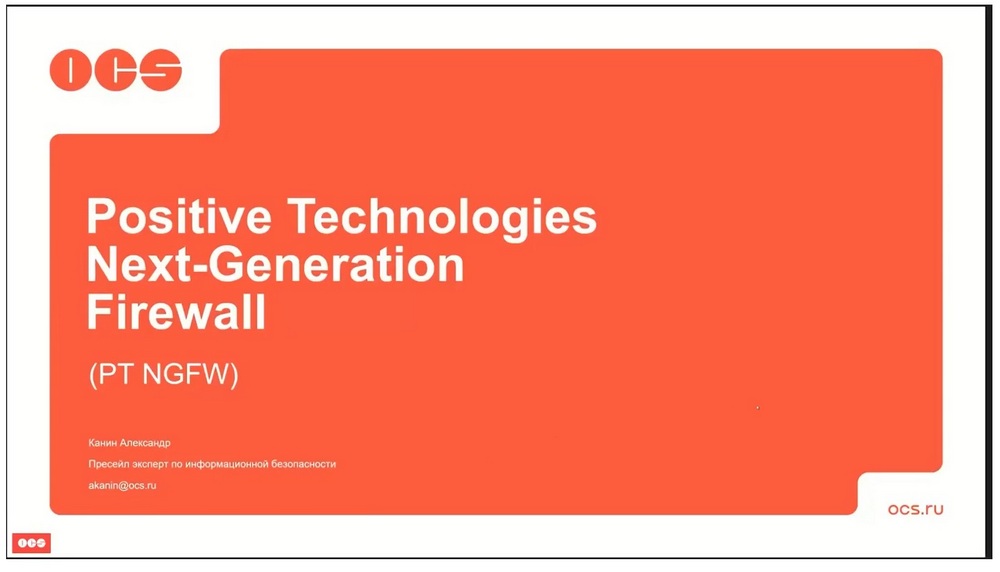 OCS

Positive Technologies Next-Generation Firewall

(PT NGFW)

Канин Александр

Пресейл эксперт по информационной безопасности

akanin@ocs.ru

ocs.ru

OCS